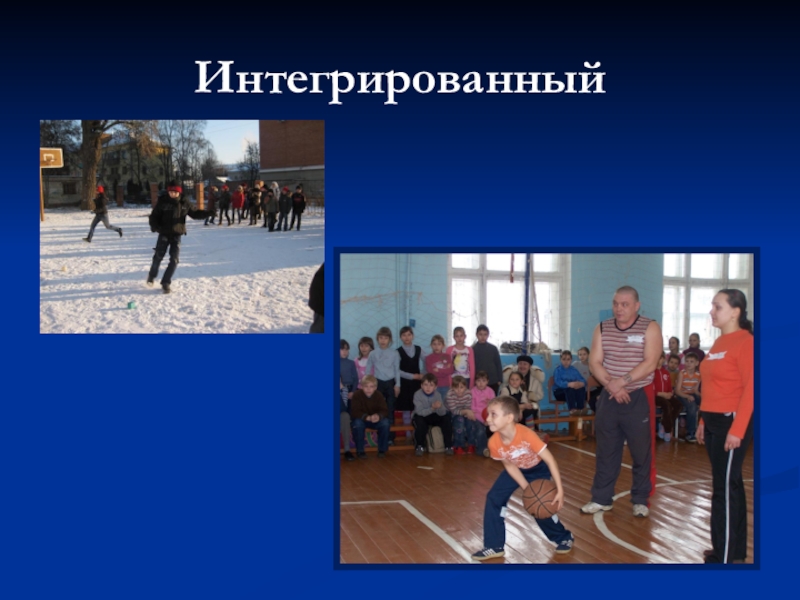 Интегрированный